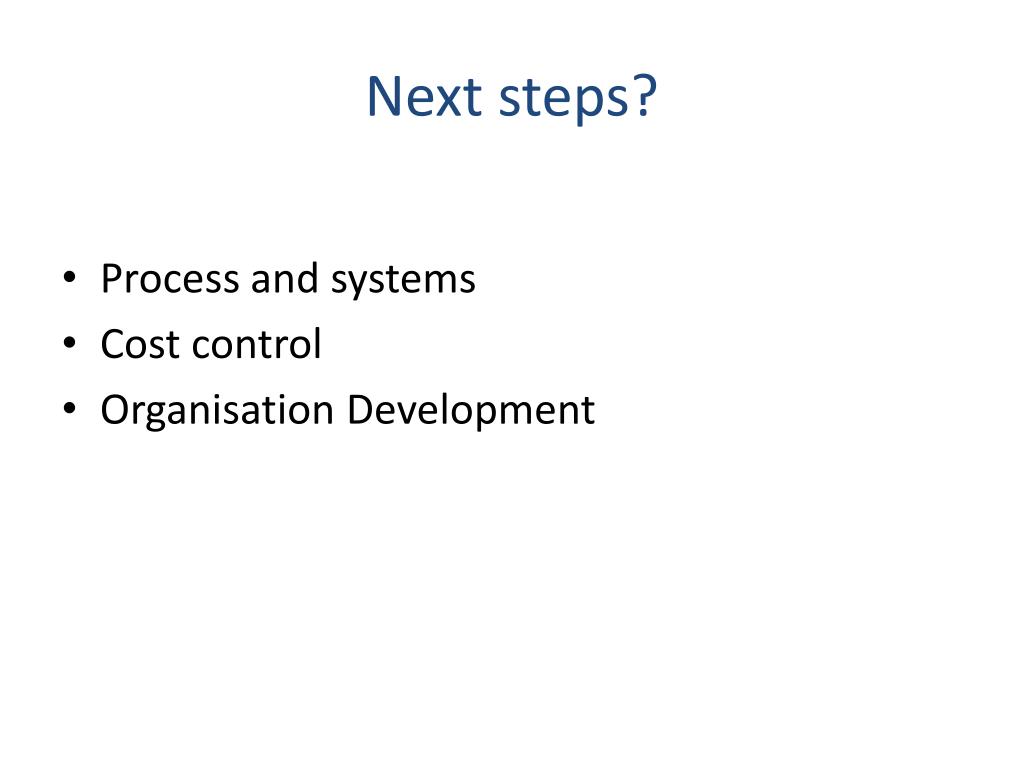 Next steps?

• Process and systems
• Cost control
• Organisation Development